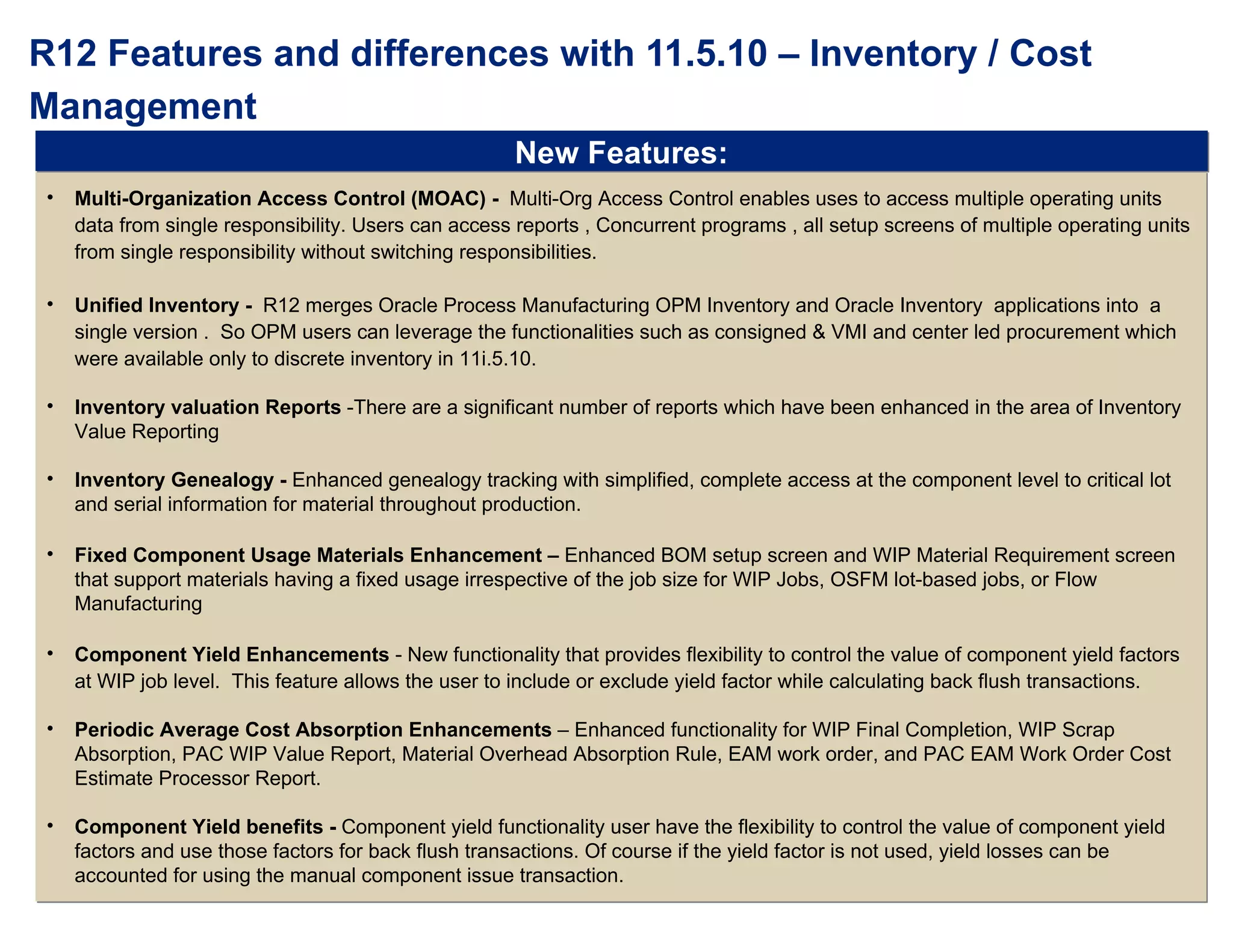 R12 Features and differences with 11.5.10 – Inventory / Cost Management

New Features:

• Multi-Organization Access Control (MOAC) - Multi-Org Access Control enables uses to access multiple operating units data from single responsibility. Users can access reports , Concurrent programs , all setup screens of multiple operating units from single responsibility without switching responsibilities.

• Unified Inventory - R12 merges Oracle Process Manufacturing OPM Inventory and Oracle Inventory applications into a single version . So OPM users can leverage the functionalities such as consigned & VMI and center led procurement which were available only to discrete inventory in 11i.5.10.

• Inventory valuation Reports -There are a significant number of reports which have been enhanced in the area of Inventory Value Reporting

• Inventory Genealogy - Enhanced genealogy tracking with simplified, complete access at the component level to critical lot and serial information for material throughout production.

• Fixed Component Usage Materials Enhancement – Enhanced BOM setup screen and WIP Material Requirement screen that support materials having a fixed usage irrespective of the job size for WIP Jobs, OSFM lot-based jobs, or Flow Manufacturing

• Component Yield Enhancements - New functionality that provides flexibility to control the value of component yield factors at WIP job level. This feature allows the user to include or exclude yield factor while calculating back flush transactions.

• Periodic Average Cost Absorption Enhancements – Enhanced functionality for WIP Final Completion, WIP Scrap Absorption, PAC WIP Value Report, Material Overhead Absorption Rule, EAM work order, and PAC EAM Work Order Cost Estimate Processor Report.

• Component Yield benefits - Component yield functionality user have the flexibility to control the value of component yield factors and use those factors for back flush transactions. Of course if the yield factor is not used, yield losses can be accounted for using the manual component issue transaction.